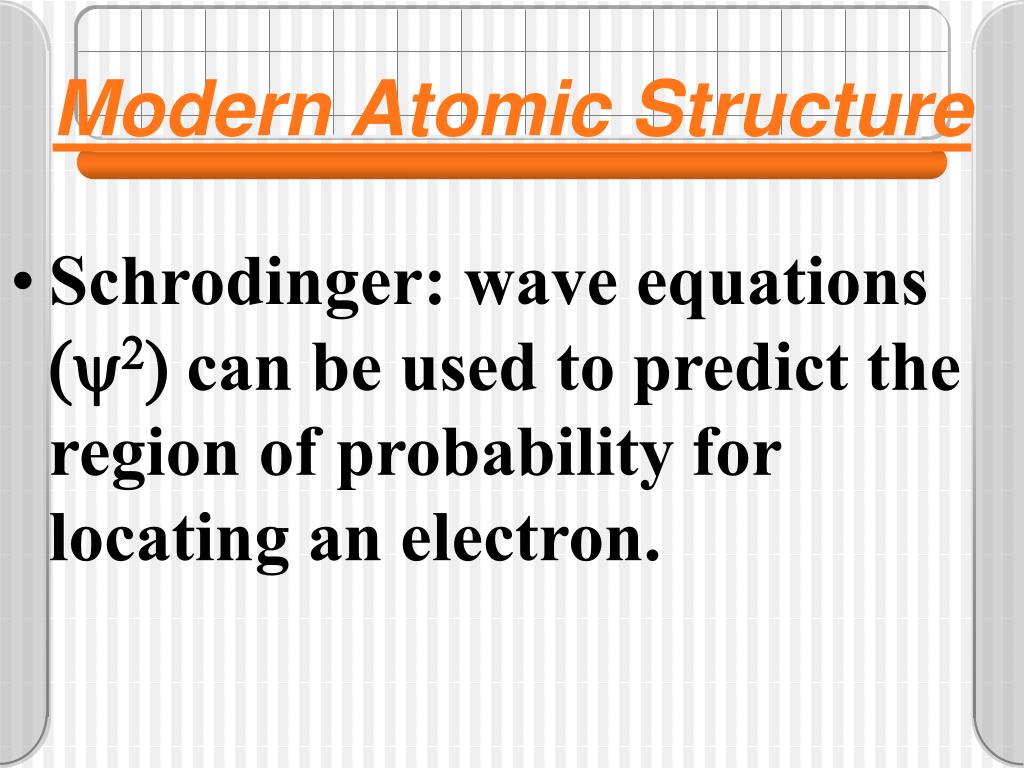 Modern Atomic Structure

• Schrodinger: wave equations ($\psi^2$) can be used to predict the region of probability for locating an electron.